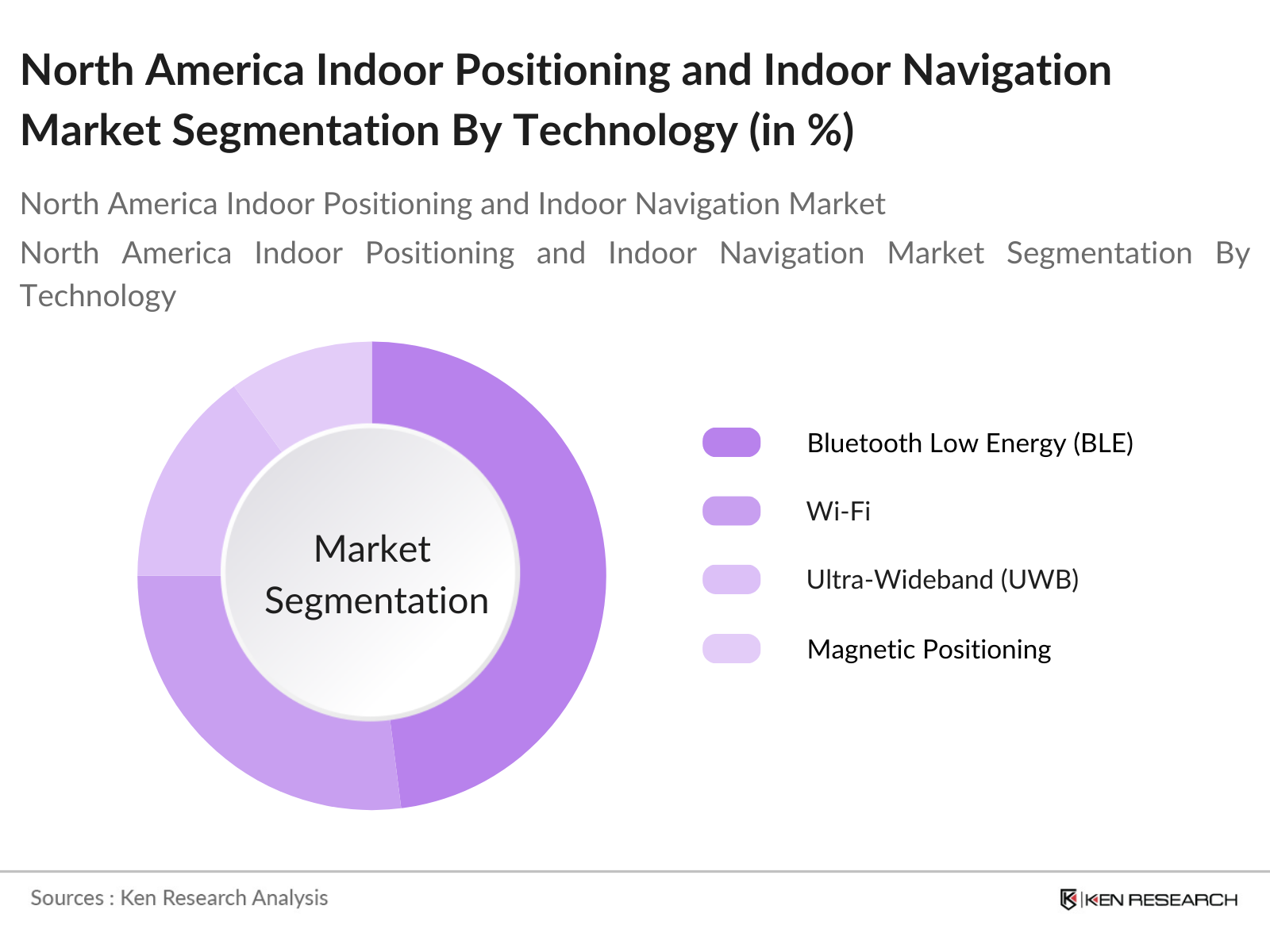 North America Indoor Positioning and Indoor Navigation Market Segmentation By Technology (in %)

North America Indoor Positioning and Indoor Navigation Market

North America Indoor Positioning and Indoor Navigation Market Segmentation By Technology

Market Segmentation

Bluetooth Low Energy (BLE)

Wi-Fi

Ultra-Wideband (UWB)

Magnetic Positioning

Sources : Ken Research Analysis

KEN RESEARCH